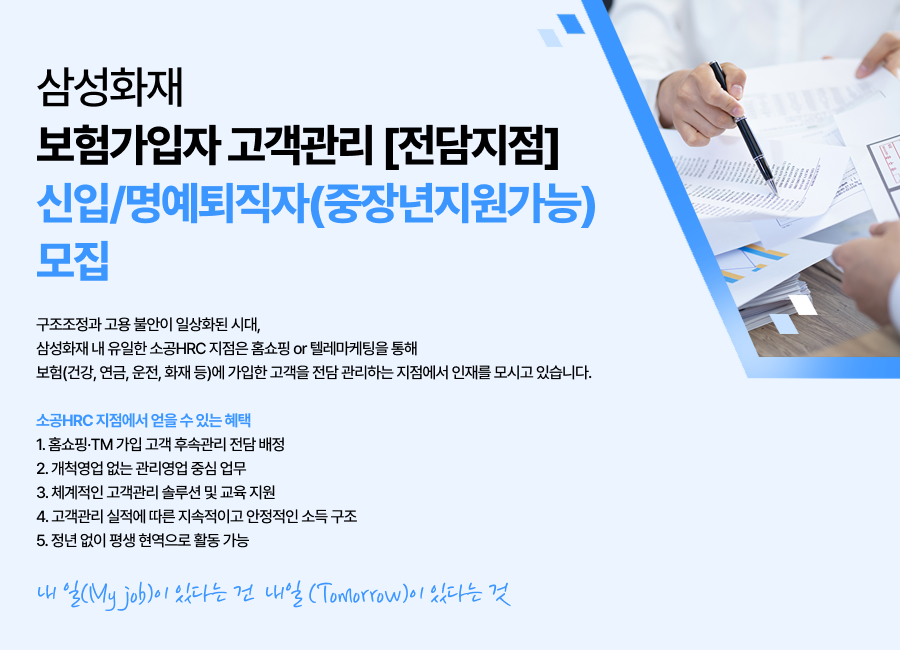 삼성화재
보험가입자 고객관리 [전담지점]
신입/명예퇴직자(중장년지원가능)
모집

구조조정과 고용 불안이 일상화된 시대,
삼성화재 내 유일한 소공HRC 지점은 홈쇼핑 or 텔레마케팅을 통해
보험(건강, 연금, 운전, 화재 등)에 가입한 고객을 전담 관리하는 지점에서 인재를 모시고 있습니다.

소공HRC 지점에서 얻을 수 있는 혜택
1. 홈쇼핑·TM 가입 고객 후속관리 전담 배정
2. 개척영업 없는 관리영업 중심 업무
3. 체계적인 고객관리 솔루션 및 교육 지원
4. 고객관리 실적에 따른 지속적이고 안정적인 소득 구조
5. 정년 없이 평생 현역으로 활동 가능

내 일(My job)이 있다는 건 내일 (Tomorrow)이 있다는 것